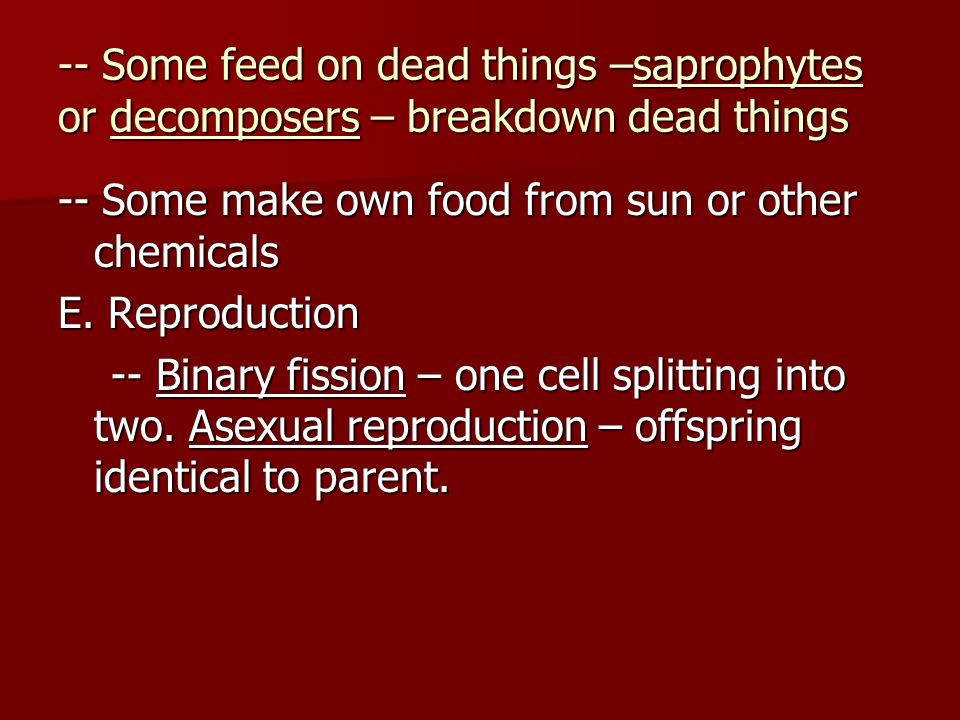 -- Some feed on dead things –saprophytes or decomposers – breakdown dead things

-- Some make own food from sun or other chemicals

E. Reproduction

-- Binary fission – one cell splitting into two. Asexual reproduction – offspring identical to parent.